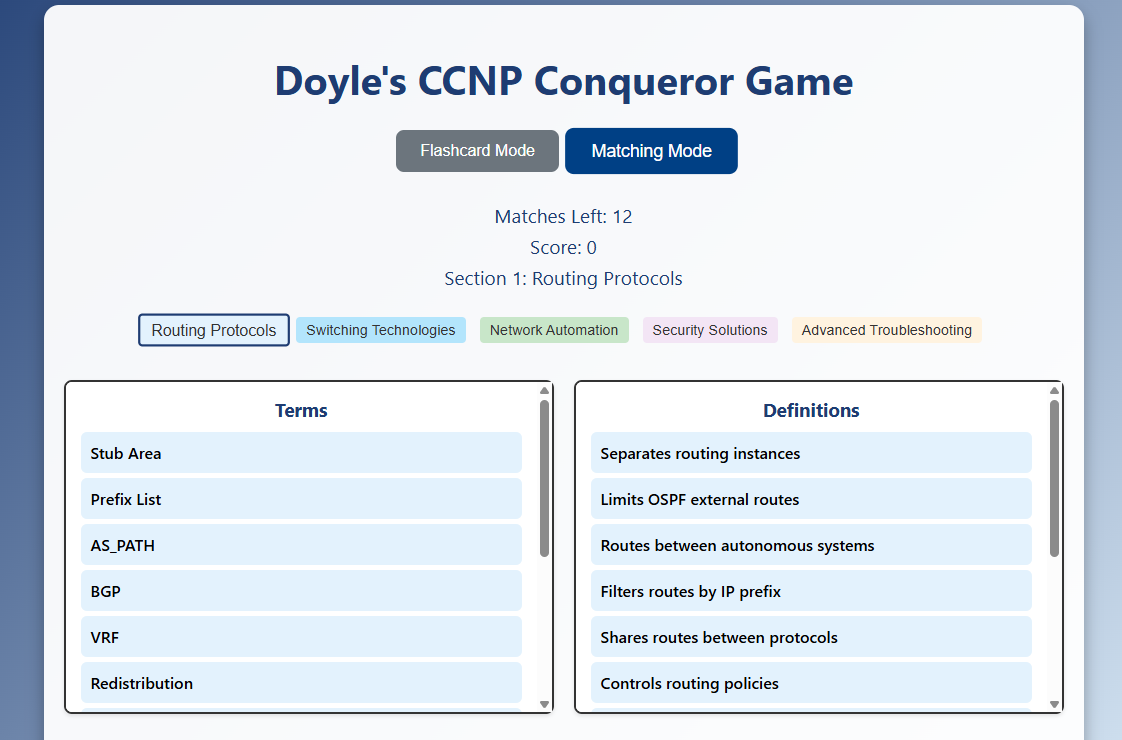 Doyle's CCNP Conqueror Game

Flashcard Mode

Matching Mode

Matches Left: 12

Score: 0

Section 1: Routing Protocols

Routing Protocols

Switching Technologies

Network Automation

Security Solutions

Advanced Troubleshooting

Terms

Stub Area

Prefix List

AS_PATH

BGP

VRF

Redistribution

Definitions

Separates routing instances

Limits OSPF external routes

Routes between autonomous systems

Filters routes by IP prefix

Shares routes between protocols

Controls routing policies